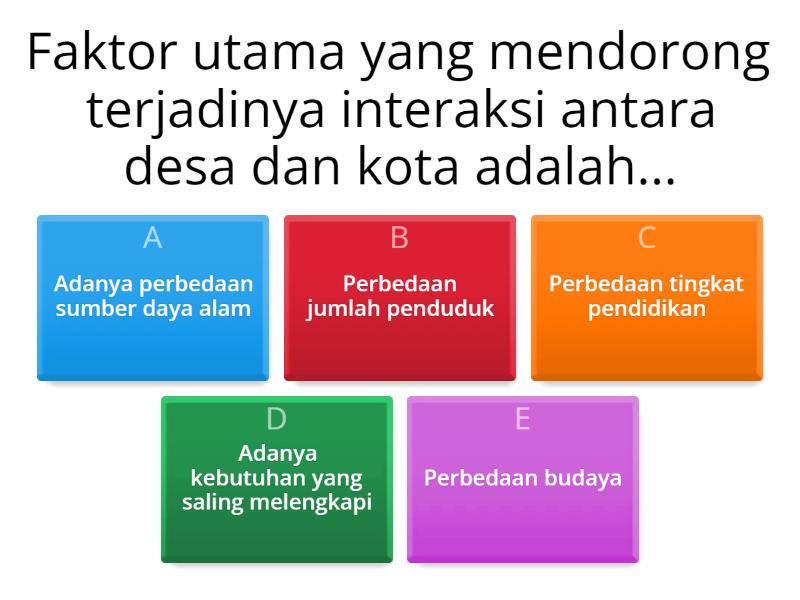 Faktor utama yang mendorong terjadinya interaksi antara desa dan kota adalah...

A
Adanya perbedaan sumber daya alam

B
Perbedaan jumlah penduduk

C
Perbedaan tingkat pendidikan

D
Adanya kebutuhan yang saling melengkapi

E
Perbedaan budaya